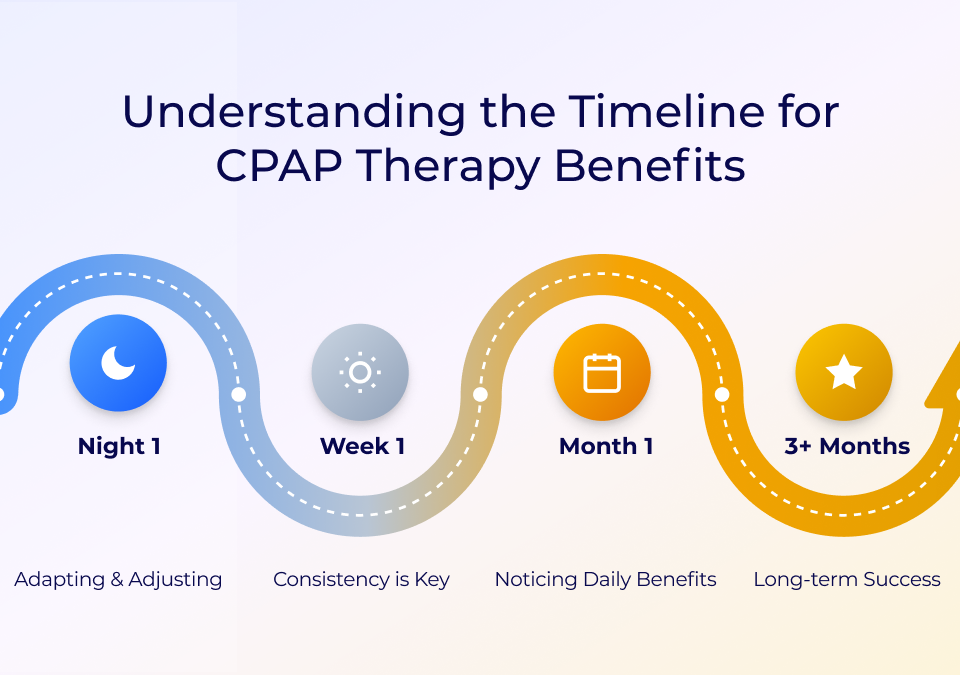 Understanding the Timeline for CPAP Therapy Benefits

Night 1

Week 1

Month 1

3+ Months

Adapting & Adjusting

Consistency is Key

Noticing Daily Benefits

Long-term Success